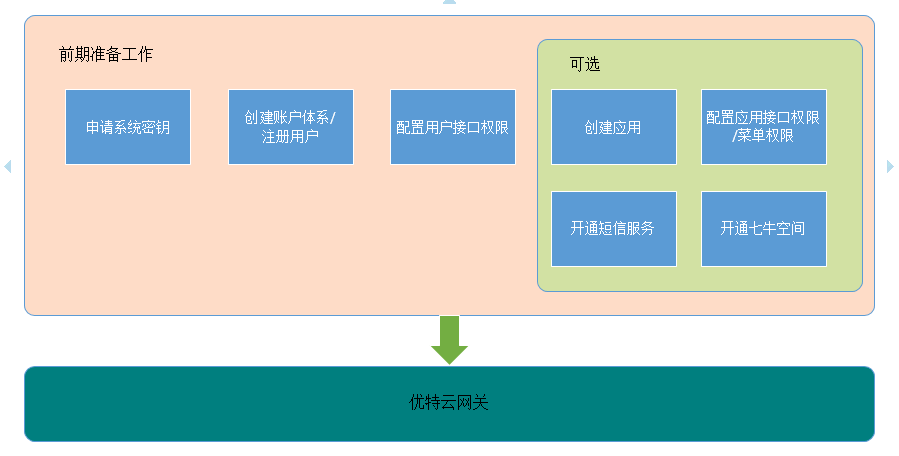 前期准备工作

申请系统密钥

创建账户体系/注册用户

配置用户接口权限

可选

创建应用

配置应用接口权限/菜单权限

开通短信服务

开通七牛空间

优特云网关